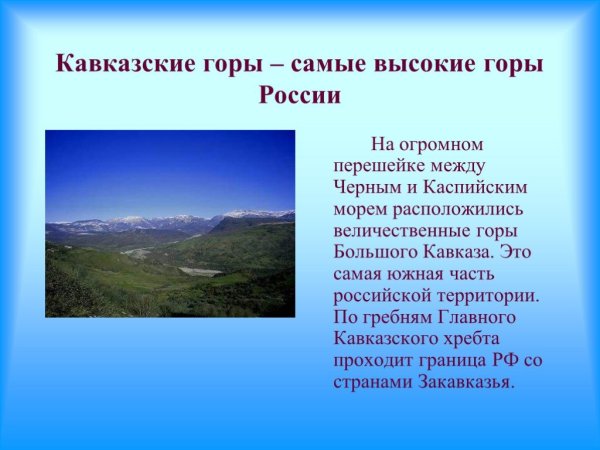 Кавказские горы – самые высокие горы России

На огромном перешейке между Черным и Каспийским морем расположились величественные горы Большого Кавказа. Это самая южная часть российской территории. По гребням Главного Кавказского хребта проходит граница РФ со странами Закавказья.